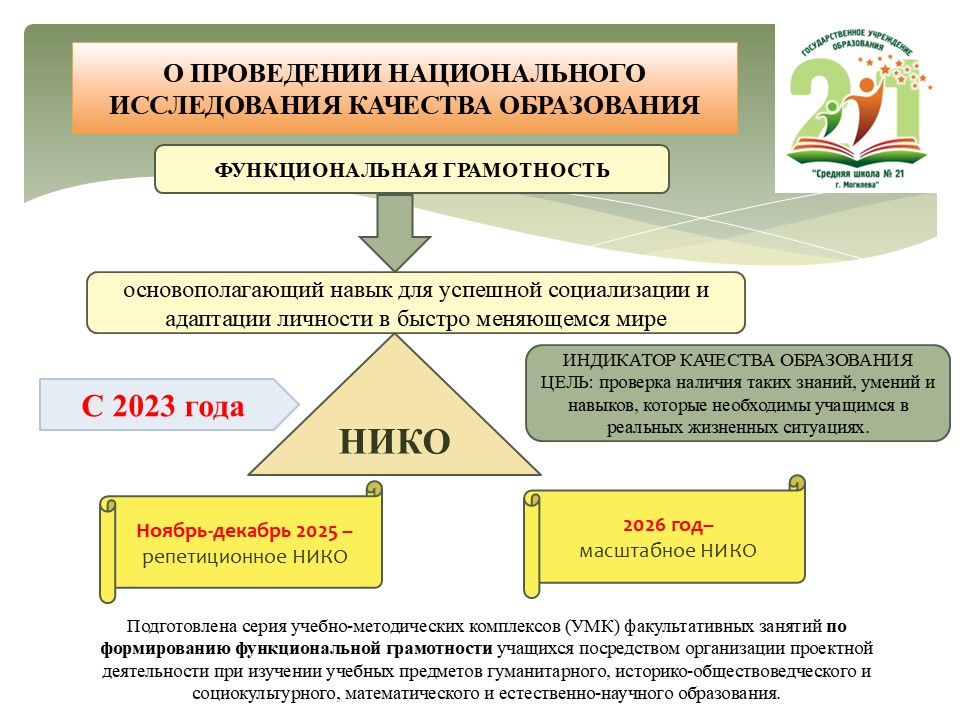 О ПРОВЕДЕНИИ НАЦИОНАЛЬНОГО ИССЛЕДОВАНИЯ КАЧЕСТВА ОБРАЗОВАНИЯ

ГОСУДАРСТВЕННОЕ УЧРЕЖДЕНИЕ ОБРАЗОВАНИЯ
21
"Средняя школа № 21 г. Могилева"

ФУНКЦИОНАЛЬНАЯ ГРАМОТНОСТЬ

основополагающий навык для успешной социализации и адаптации личности в быстро меняющемся мире

С 2023 года

НИКО

ИНДИКАТОР КАЧЕСТВА ОБРАЗОВАНИЯ
ЦЕЛЬ: проверка наличия таких знаний, умений и навыков, которые необходимы учащимся в реальных жизненных ситуациях.

Ноябрь-декабрь 2025 – репетиционное НИКО

2026 год– масштабное НИКО

Подготовлена серия учебно-методических комплексов (УМК) факультативных занятий по формированию функциональной грамотности учащихся посредством организации проектной деятельности при изучении учебных предметов гуманитарного, историко-обществоведческого и социокультурного, математического и естественно-научного образования.